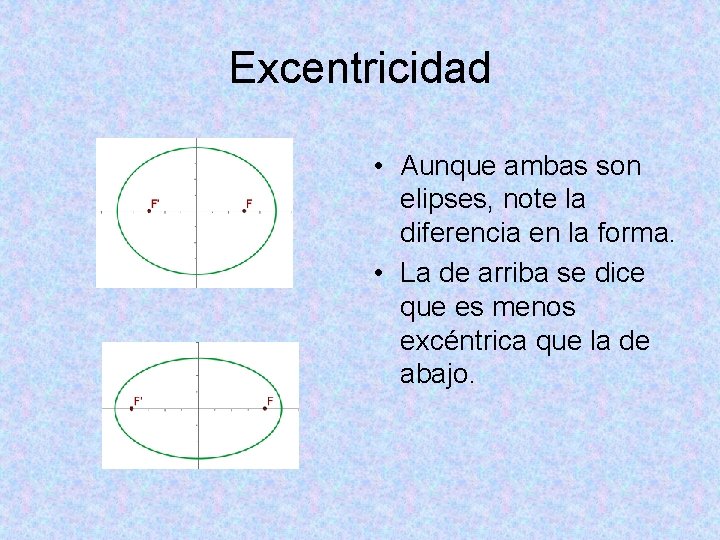 Excentricidad

F'
F

F'
F

• Aunque ambas son elipses, note la diferencia en la forma.
• La de arriba se dice que es menos excéntrica que la de abajo.